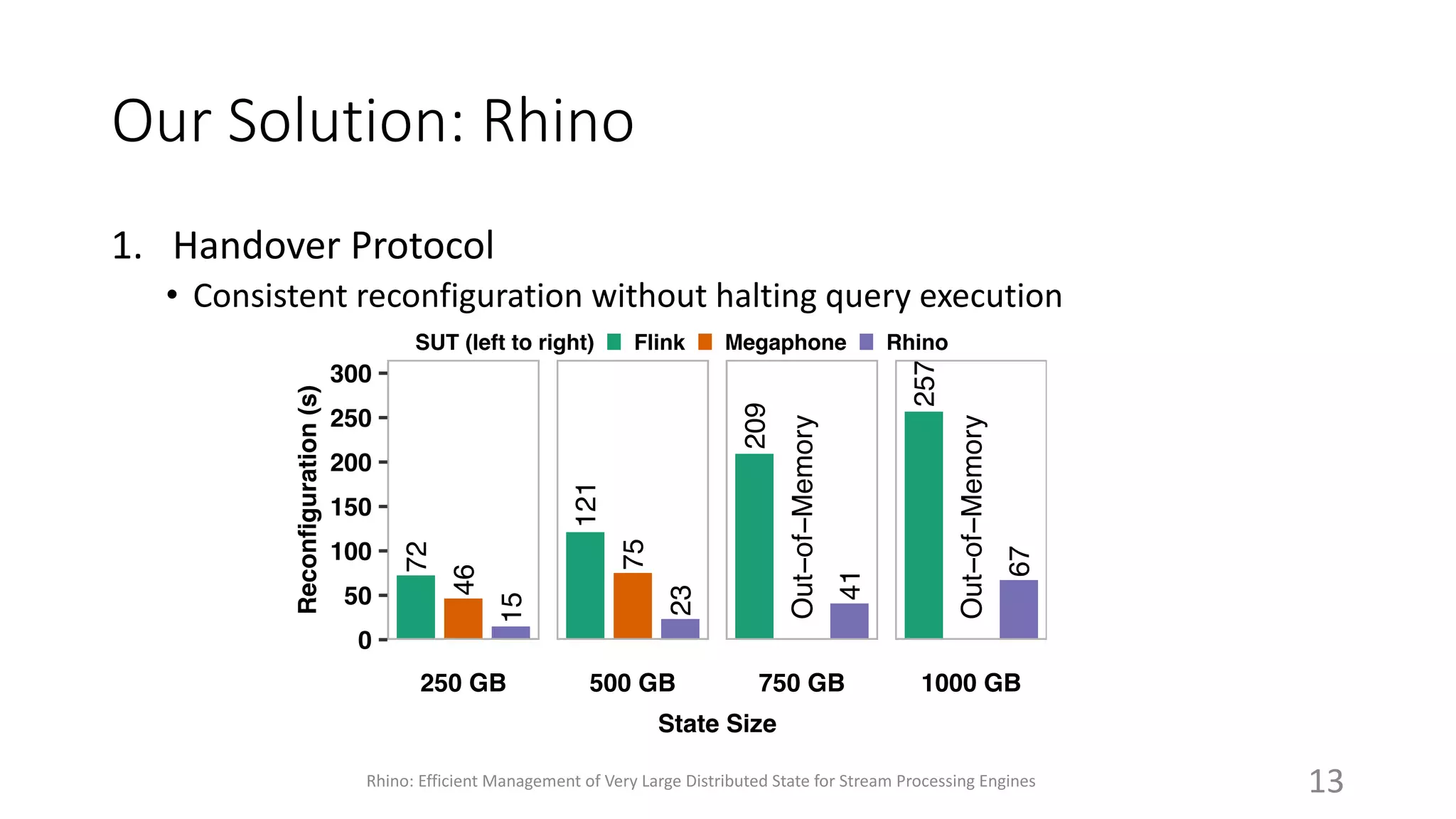 Our Solution: Rhino

1. Handover Protocol

• Consistent reconfiguration without halting query execution

SUT (left to right) Flink Megaphone Rhino

Reconfiguration (s)

300
250
200
150
100
50
0

72 46 15

121 75 23

209 Out–of–Memory 41

257 Out–of–Memory 67

250 GB 500 GB 750 GB 1000 GB

State Size

Rhino: Efficient Management of Very Large Distributed State for Stream Processing Engines

13